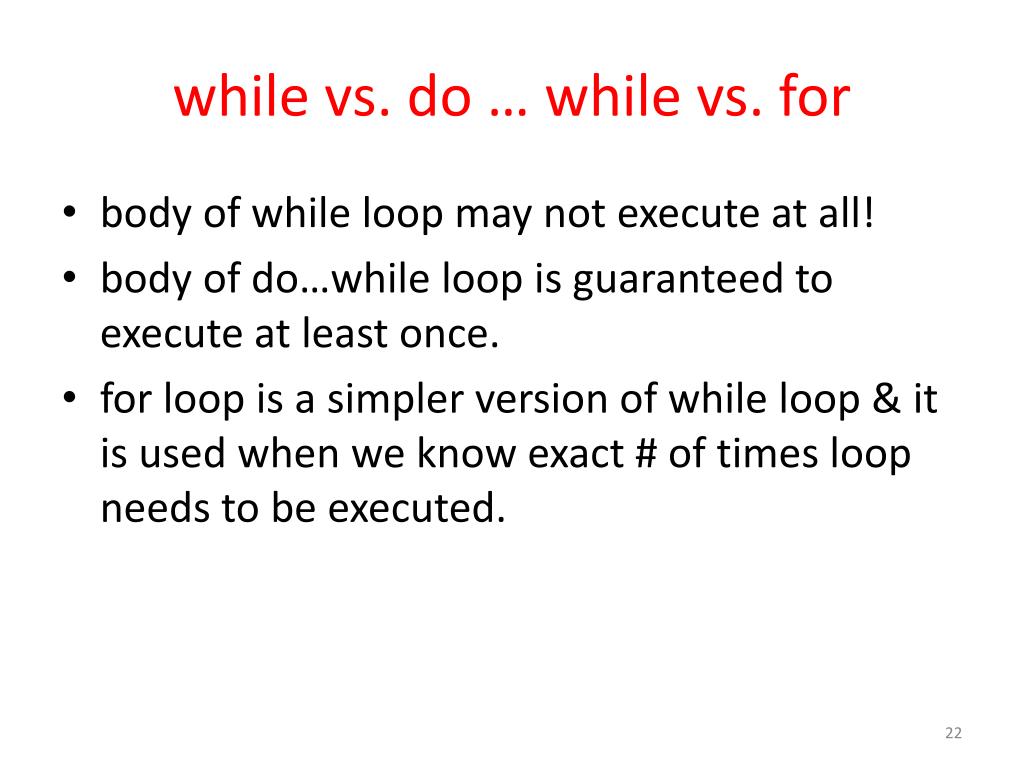 while vs. do … while vs. for

• body of while loop may not execute at all!
• body of do…while loop is guaranteed to execute at least once.
• for loop is a simpler version of while loop & it is used when we know exact # of times loop needs to be executed.

22